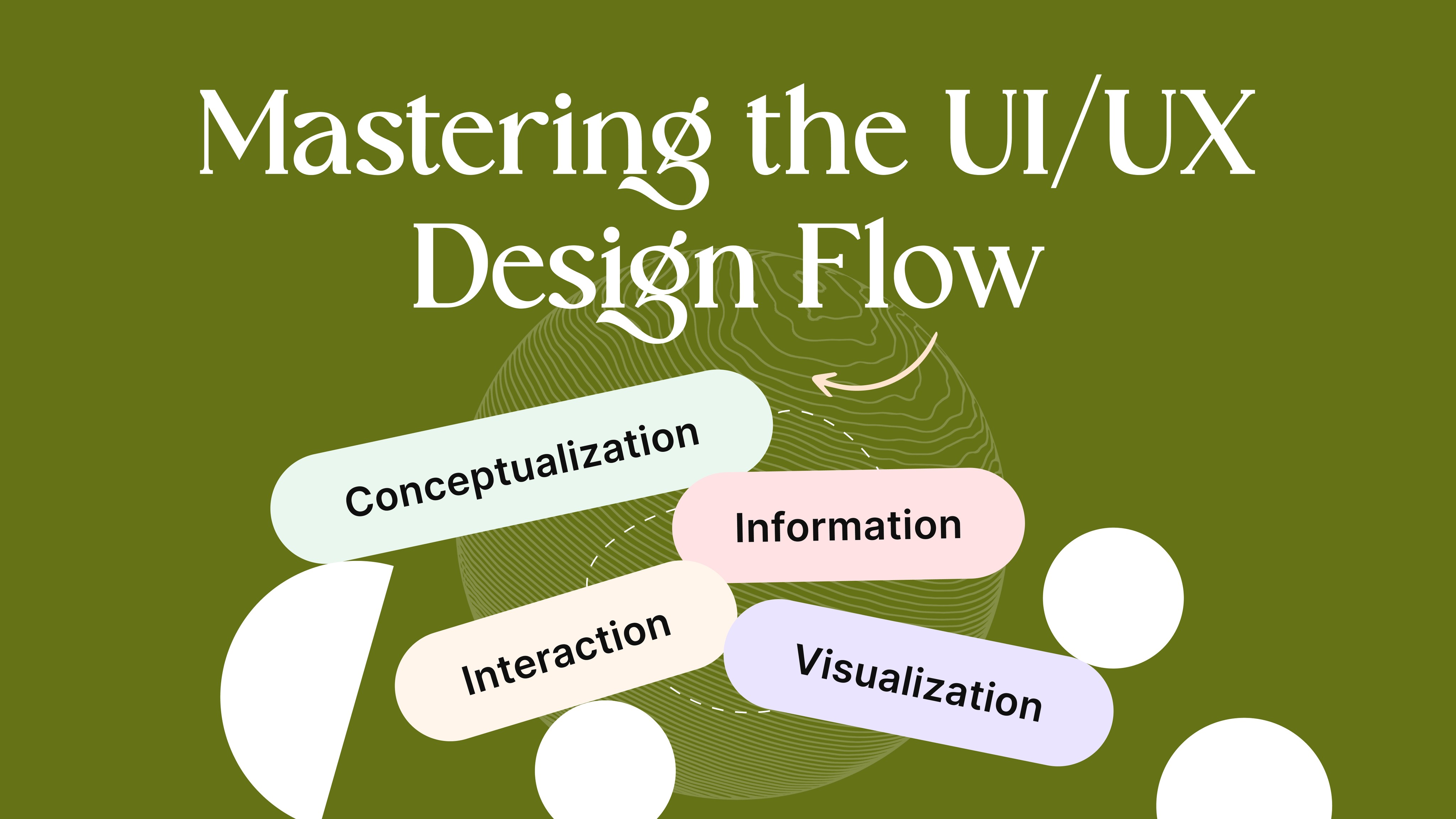 Mastering the UI/UX Design Flow

Conceptualization

Information

Interaction

Visualization